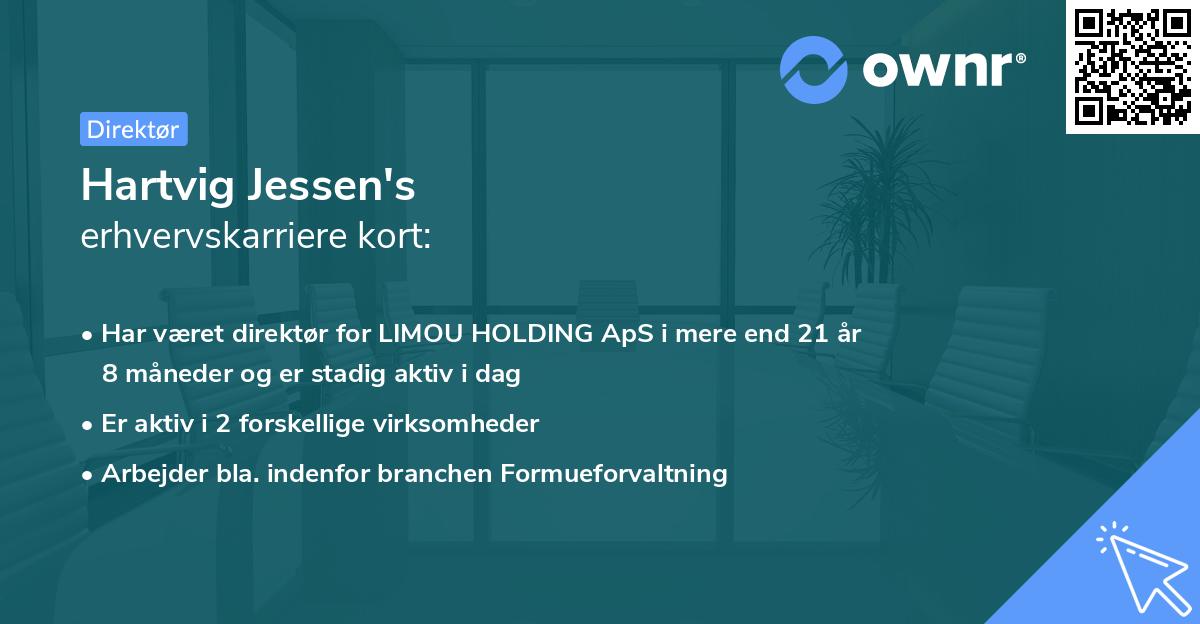 ownr®

Direktør

Hartvig Jessen's
erhvervskarriere kort:

• Har været direktør for LIMOU HOLDING ApS i mere end 21 år 8 måneder og er stadig aktiv i dag

• Er aktiv i 2 forskellige virksomheder

• Arbejder bla. indenfor branchen Formueforvaltning